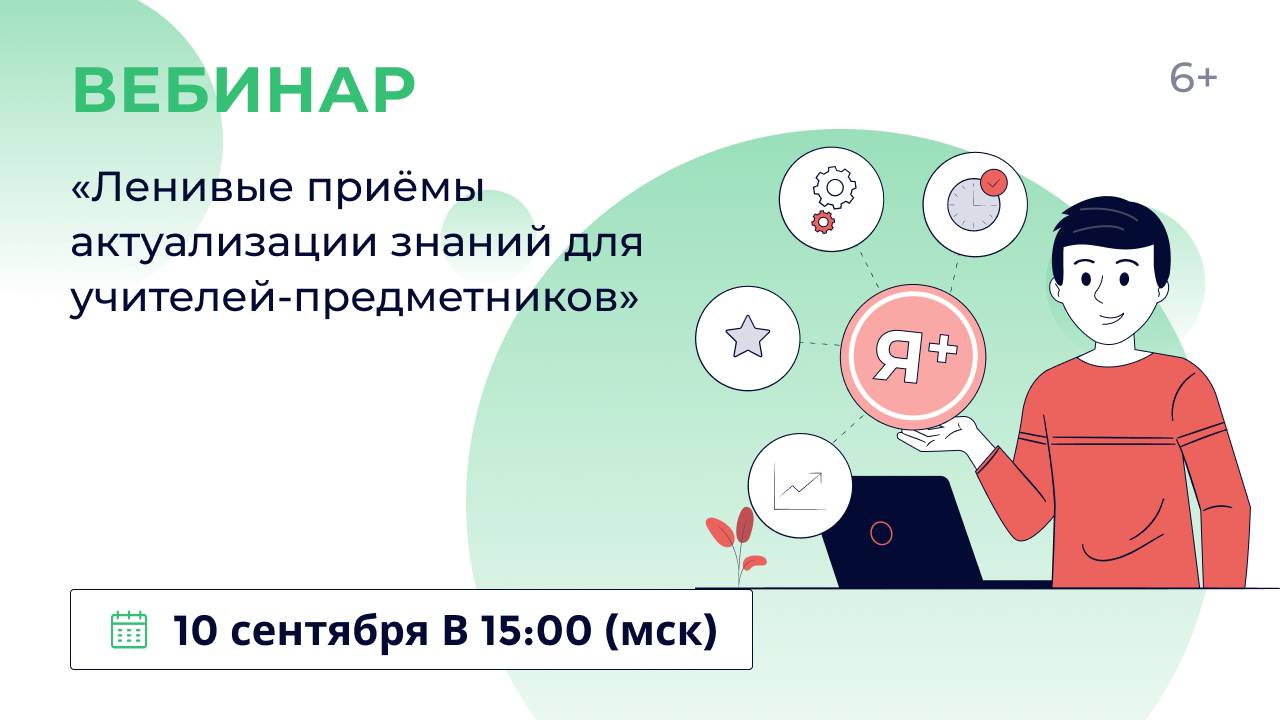 ВЕБИНАР

6+

«Ленивые приёмы актуализации знаний для учителей-предметников»

Я+

10 сентября В 15:00 (мск)